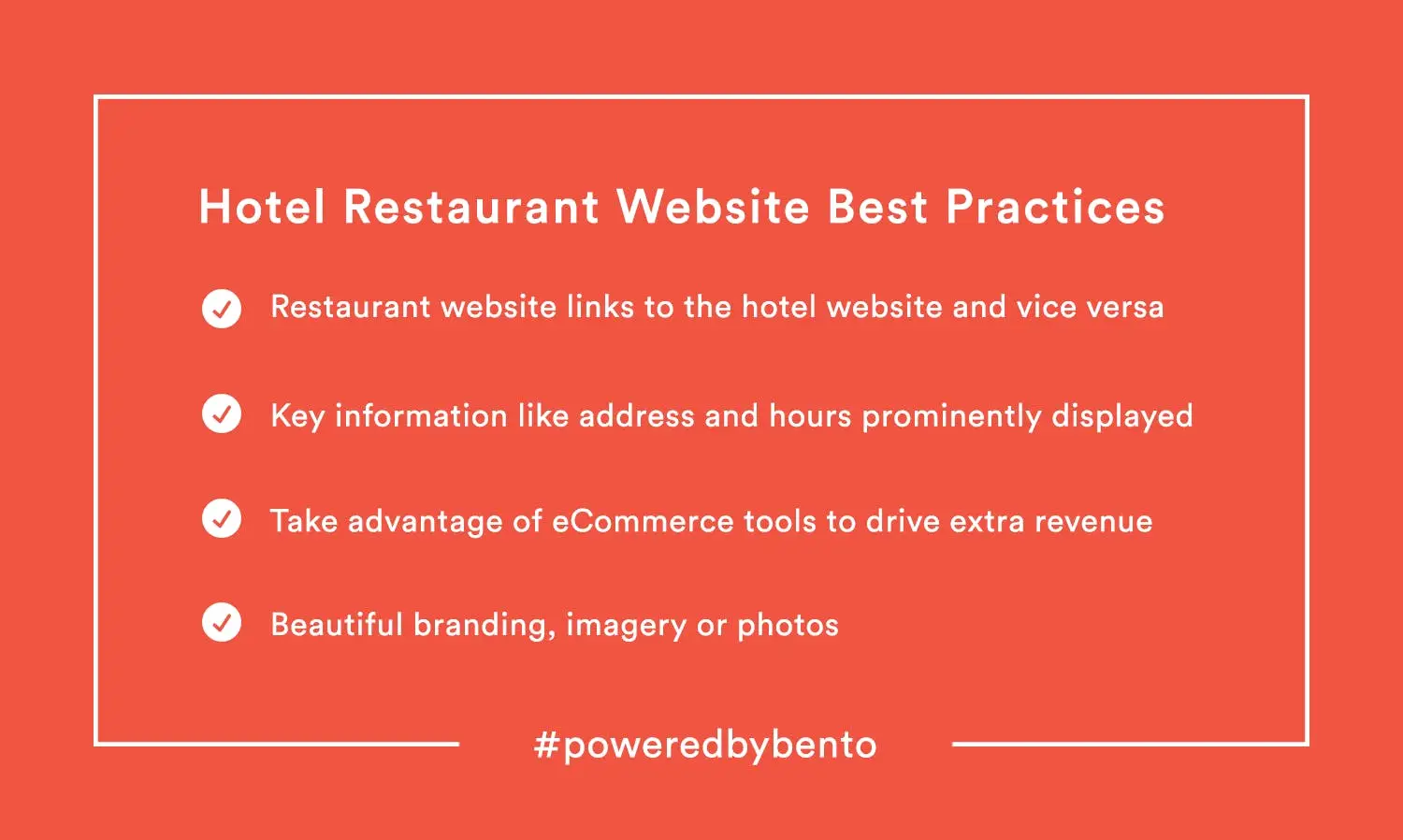 Hotel Restaurant Website Best Practices

Restaurant website links to the hotel website and vice versa

Key information like address and hours prominently displayed

Take advantage of eCommerce tools to drive extra revenue

Beautiful branding, imagery or photos

#poweredbybento